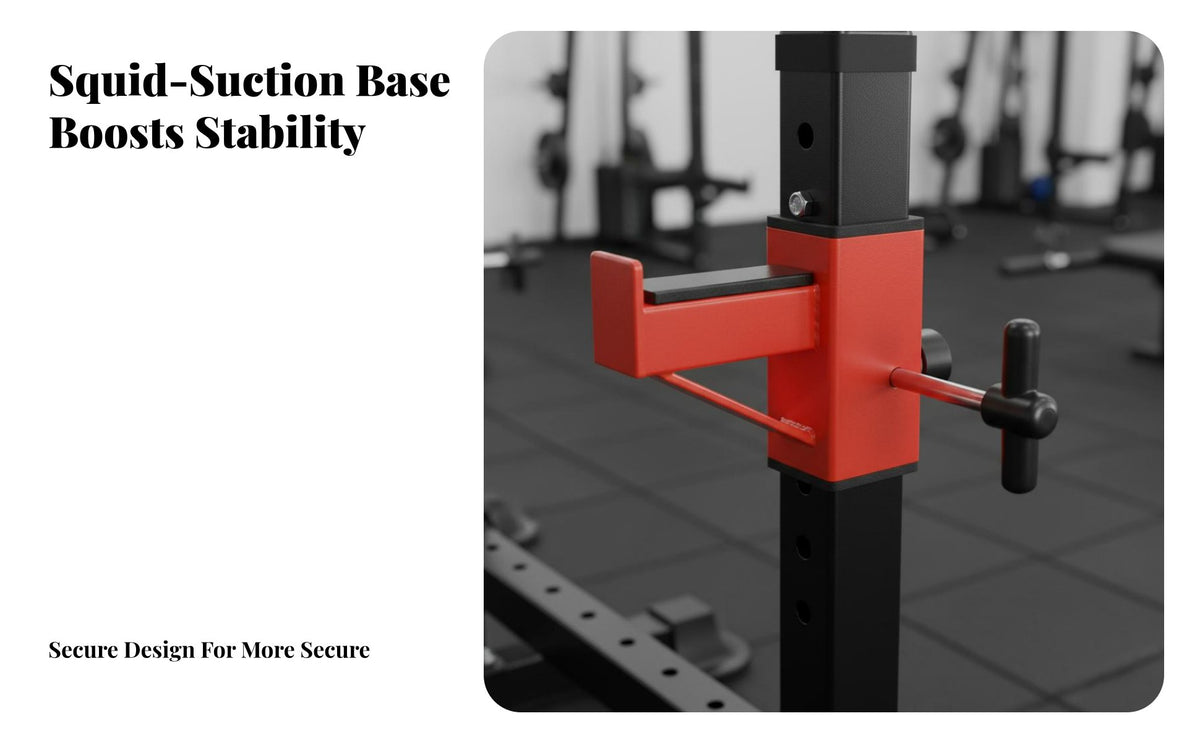 Squid-Suction Base Boosts Stability

Secure Design For More Secure